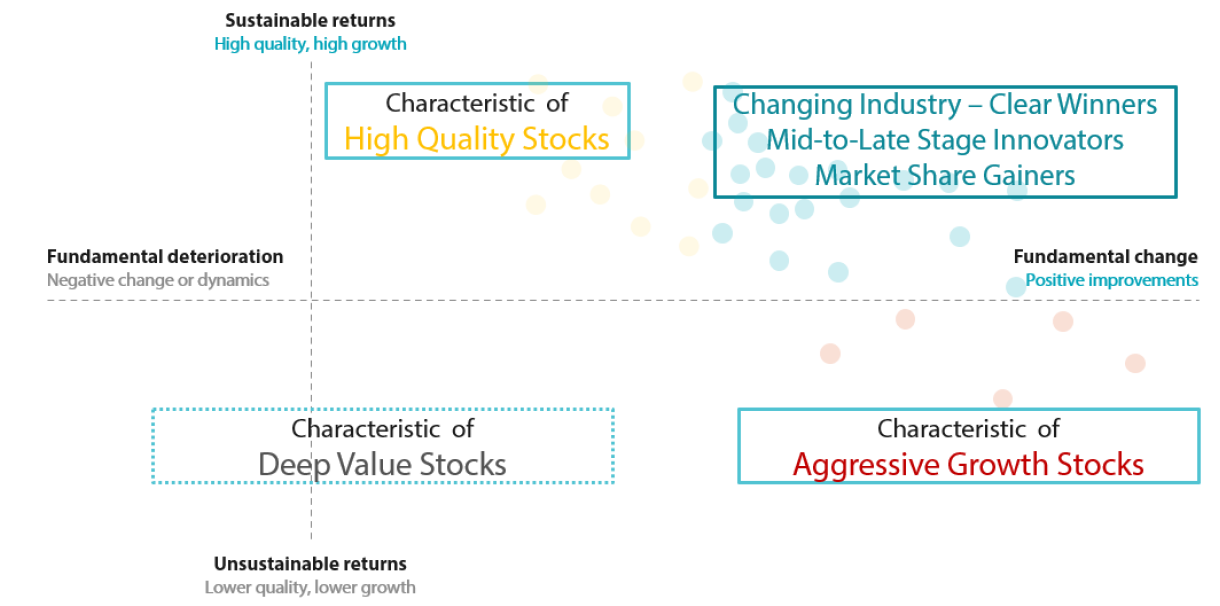 Sustainable returns
High quality, high growth

Characteristic of
High Quality Stocks

Changing Industry – Clear Winners
Mid-to-Late Stage Innovators
Market Share Gainers

Fundamental deterioration
Negative change or dynamics

Fundamental change
Positive improvements

Characteristic of
Deep Value Stocks

Characteristic of
Aggressive Growth Stocks

Unsustainable returns
Lower quality, lower growth